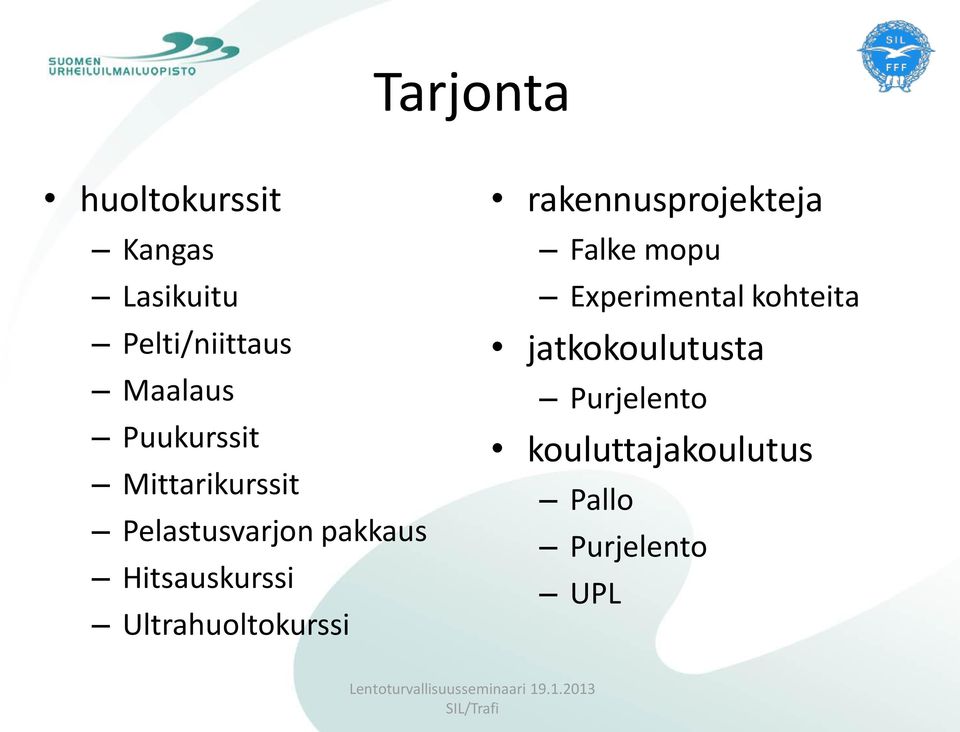 SUOMEN URHEILUILMAILUOPISTO

SIL FFF

Tarjonta

• huoltokurssit
– Kangas
– Lasikuitu
– Pelti/niittaus
– Maalaus
– Puukurssit
– Mittarikurssit
– Pelastusvarjon pakkaus
– Hitsauskurssi
– Ultrahuoltokurssi

• rakennusprojekteja
– Falke mopu
– Experimental kohteita
• jatkokoulutusta
– Purjelento
• kouluttajakoulutus
– Pallo
– Purjelento
– UPL

Lentoturvallisuusseminaari 19.1.2013
SIL/Trafi